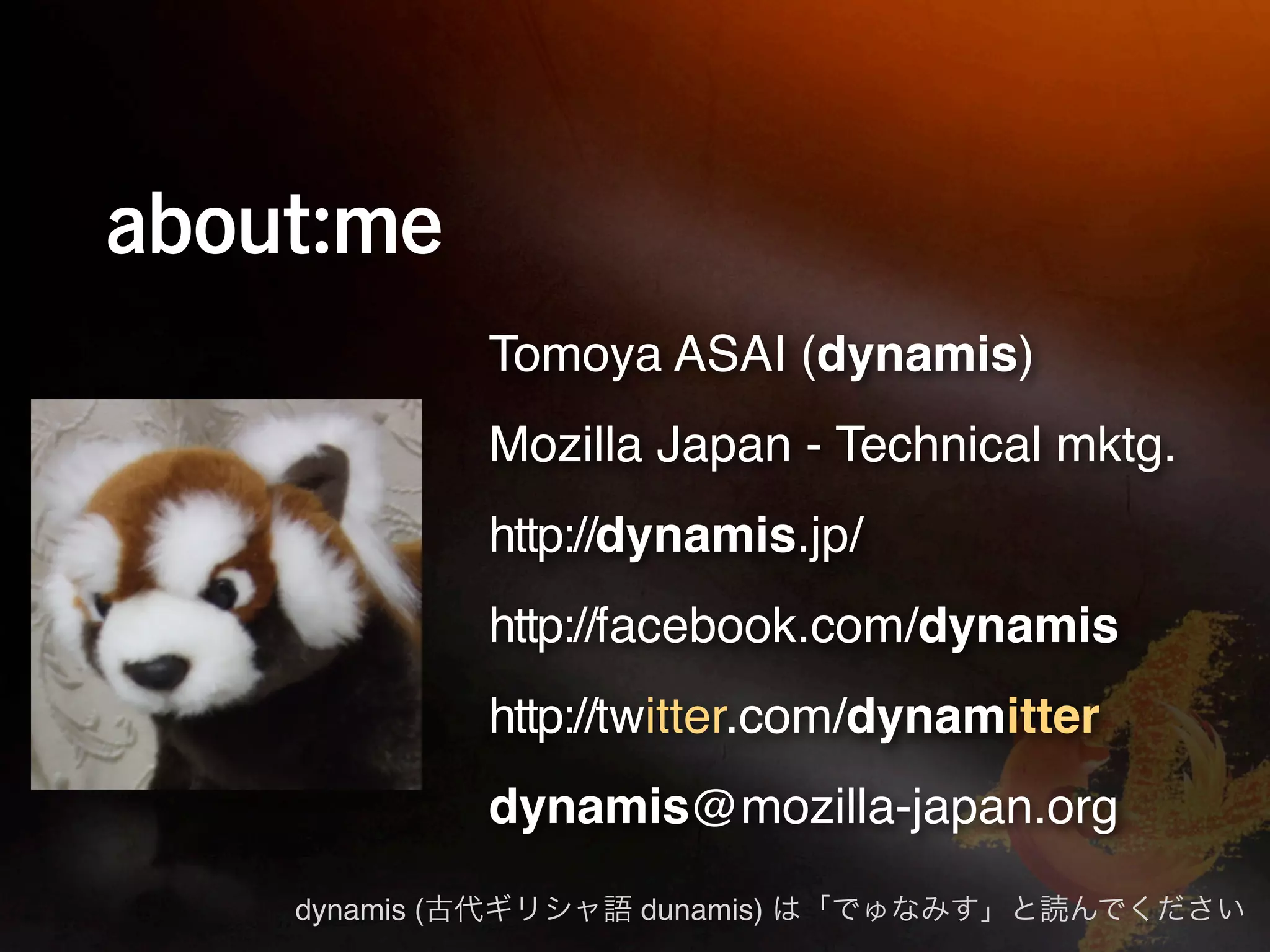 about:me

Tomoya ASAI (dynamis)

Mozilla Japan - Technical mktg.

http://dynamis.jp/

http://facebook.com/dynamis

http://twitter.com/dynamitter

dynamis@mozilla-japan.org

dynamis (古代ギリシャ語 dunamis) は「でゅなみす」と読んでください